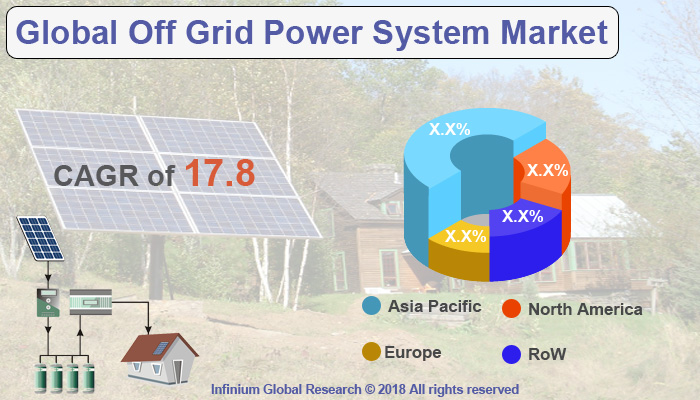 Global Off Grid Power System Market

CAGR of 17.8

X.X%
X.X%
X.X%
X.X%

Asia Pacific
North America
Europe
RoW

Infinium Global Research © 2018 All rights reserved